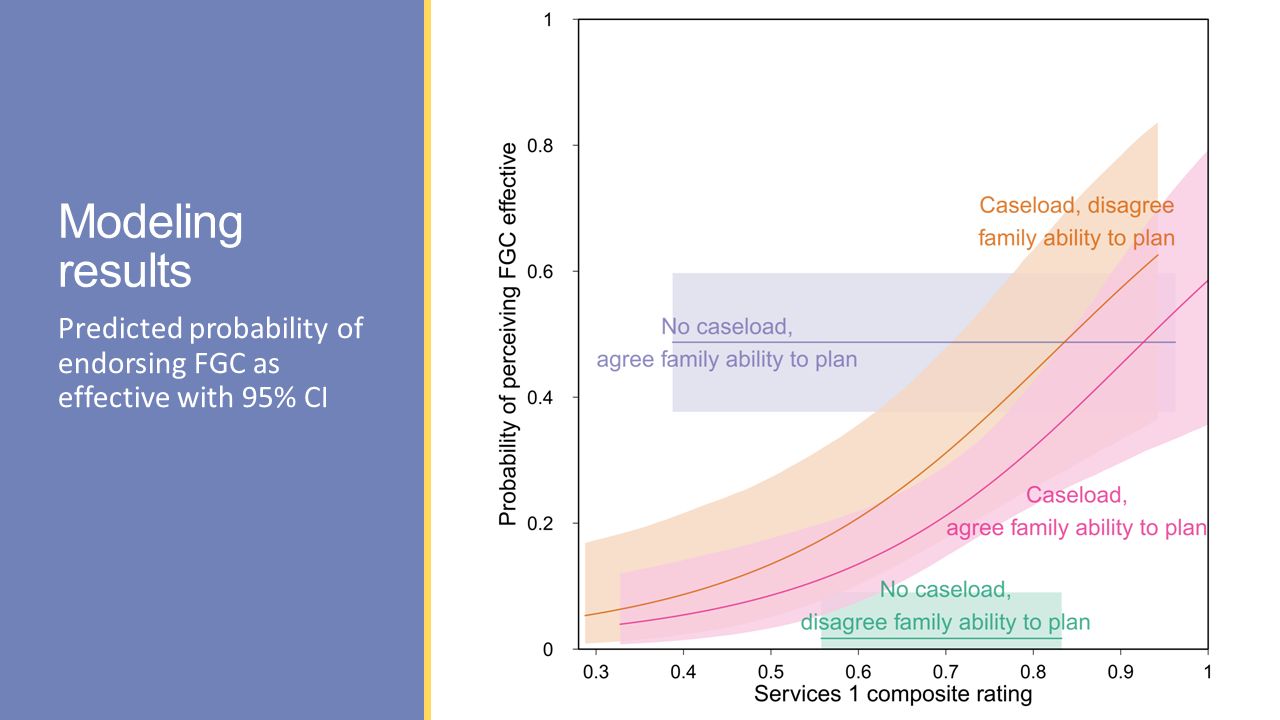 Modeling results

Predicted probability of endorsing FGC as effective with 95% CI

Probability of perceiving FGC effective

1
0.8
0.6
0.4
0.2
0

Caseload, disagree family ability to plan

No caseload, agree family ability to plan

Caseload, agree family ability to plan

No caseload, disagree family ability to plan

0.3 0.4 0.5 0.6 0.7 0.8 0.9 1

Services 1 composite rating